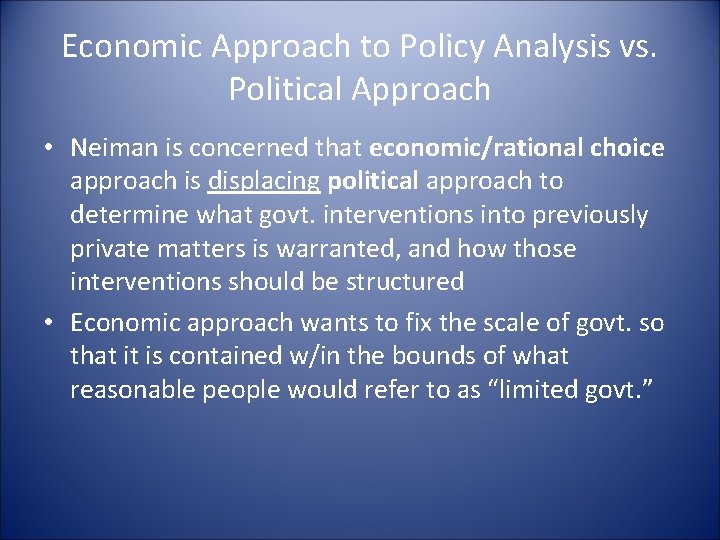 Economic Approach to Policy Analysis vs. Political Approach

• Neiman is concerned that economic/rational choice approach is displacing political approach to determine what govt. interventions into previously private matters is warranted, and how those interventions should be structured

• Economic approach wants to fix the scale of govt. so that it is contained w/in the bounds of what reasonable people would refer to as “limited govt.”